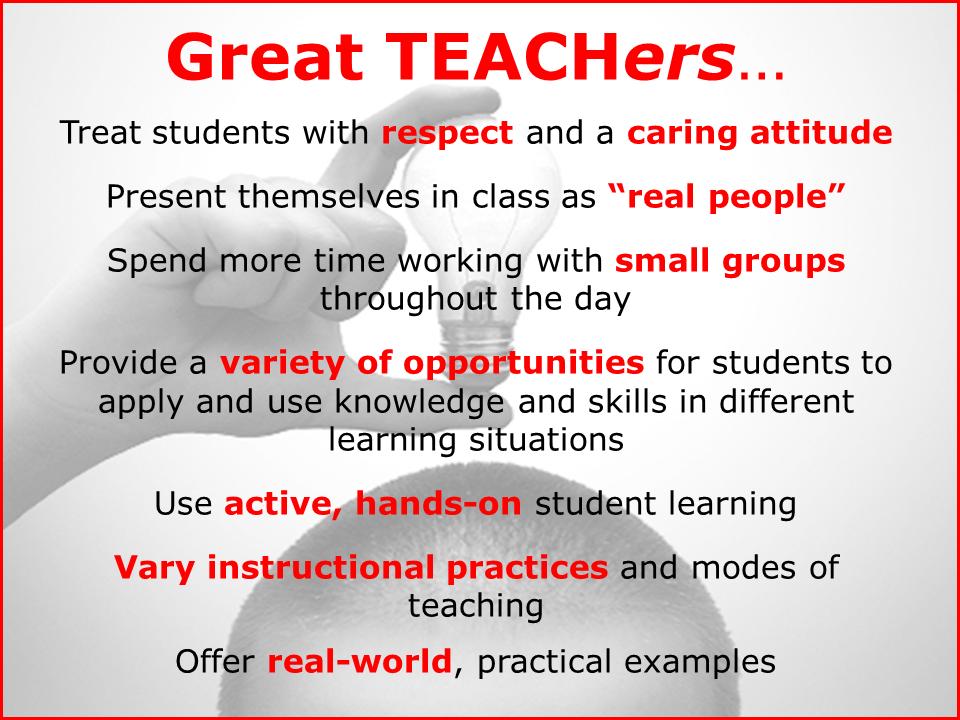 Great TEACHers…

Treat students with respect and a caring attitude

Present themselves in class as “real people”

Spend more time working with small groups throughout the day

Provide a variety of opportunities for students to apply and use knowledge and skills in different learning situations

Use active, hands-on student learning

Vary instructional practices and modes of teaching

Offer real-world, practical examples